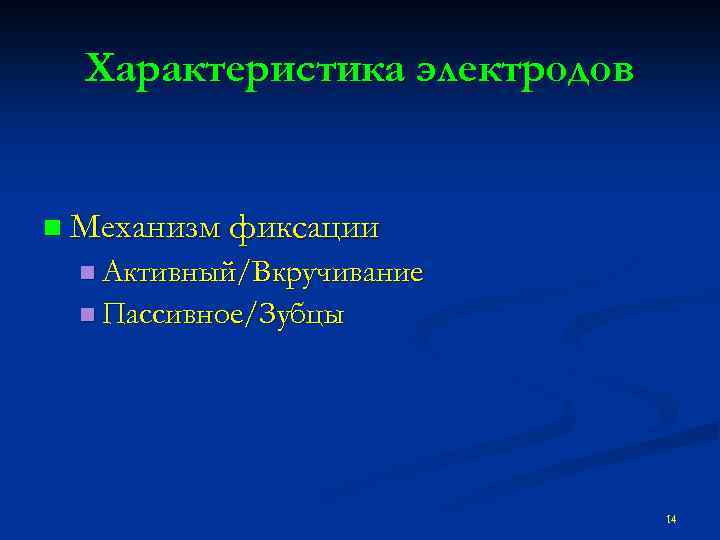 Характеристика электродов

Механизм фиксации
Активный/Вкручивание
Пассивное/Зубцы

14